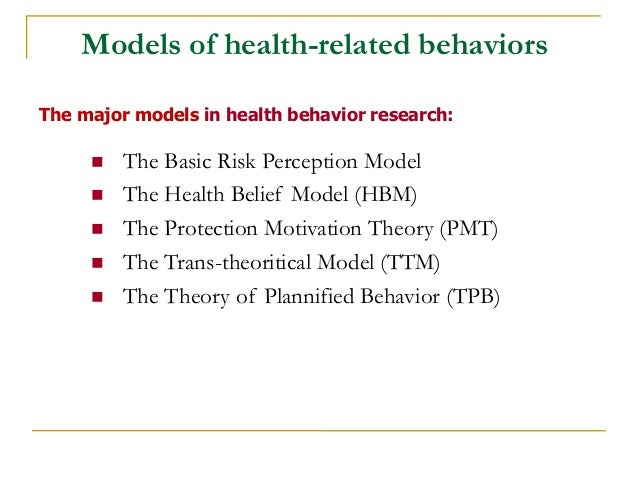 Models of health-related behaviors

The major models in health behavior research:

- The Basic Risk Perception Model
- The Health Belief Model (HBM)
- The Protection Motivation Theory (PMT)
- The Trans-theoritical Model (TTM)
- The Theory of Plannified Behavior (TPB)